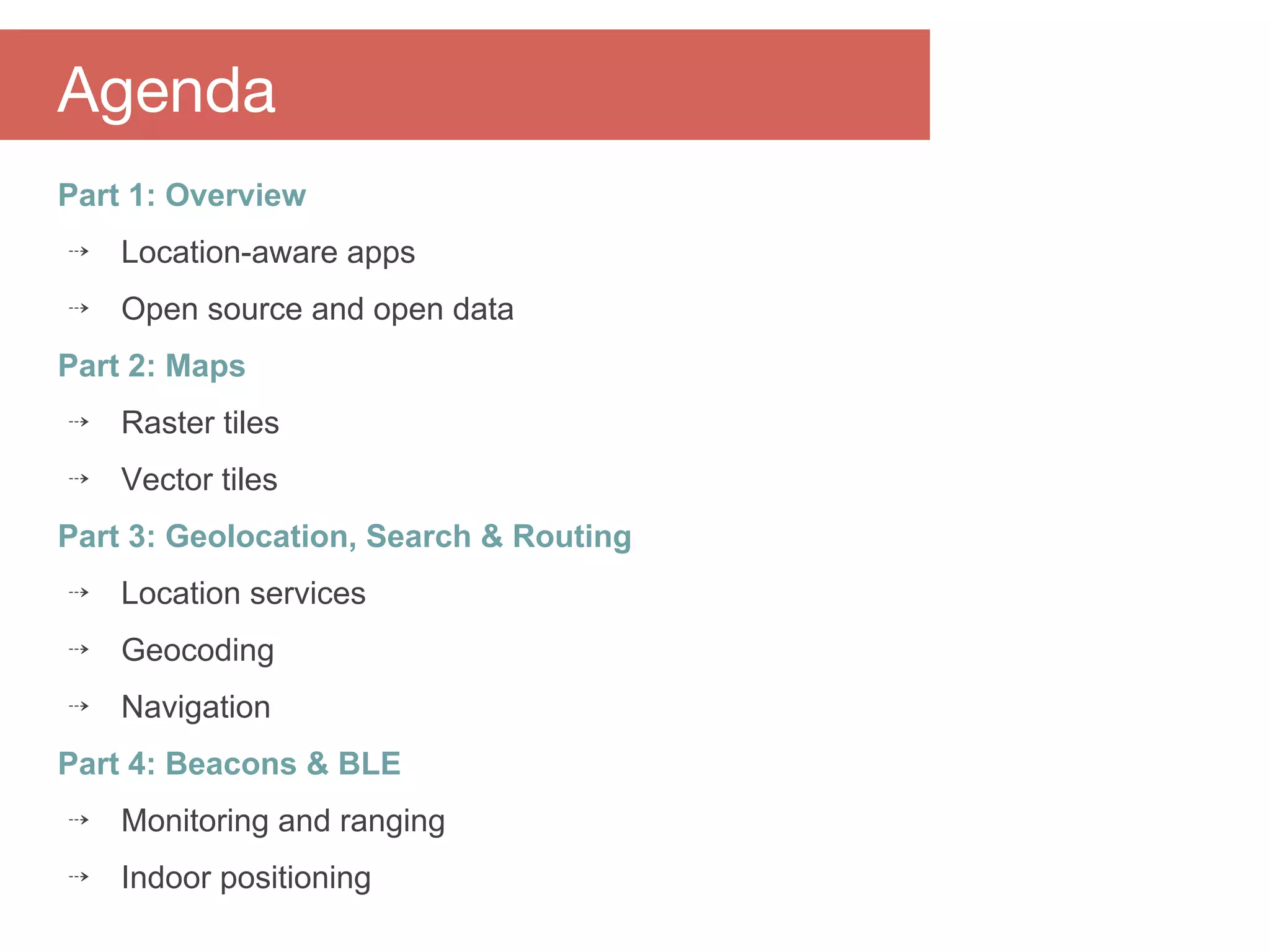 Agenda

Part 1: Overview

⇢ Location-aware apps

⇢ Open source and open data

Part 2: Maps

⇢ Raster tiles

⇢ Vector tiles

Part 3: Geolocation, Search & Routing

⇢ Location services

⇢ Geocoding

⇢ Navigation

Part 4: Beacons & BLE

⇢ Monitoring and ranging

⇢ Indoor positioning